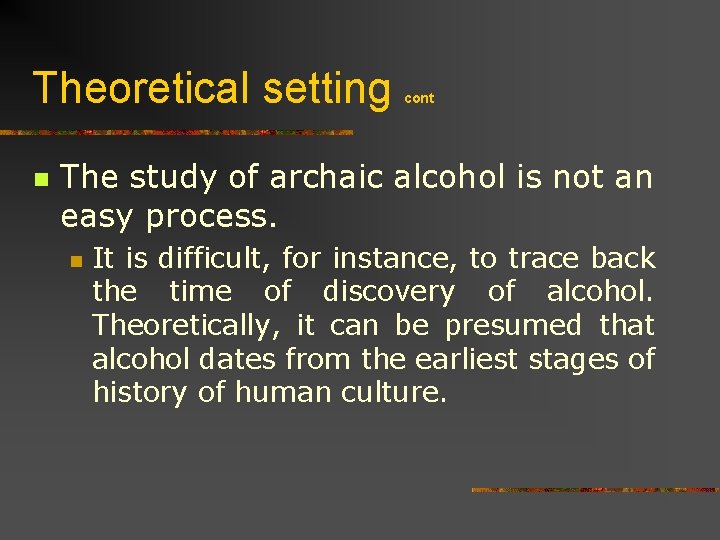 Theoretical setting cont

The study of archaic alcohol is not an easy process.

It is difficult, for instance, to trace back the time of discovery of alcohol. Theoretically, it can be presumed that alcohol dates from the earliest stages of history of human culture.